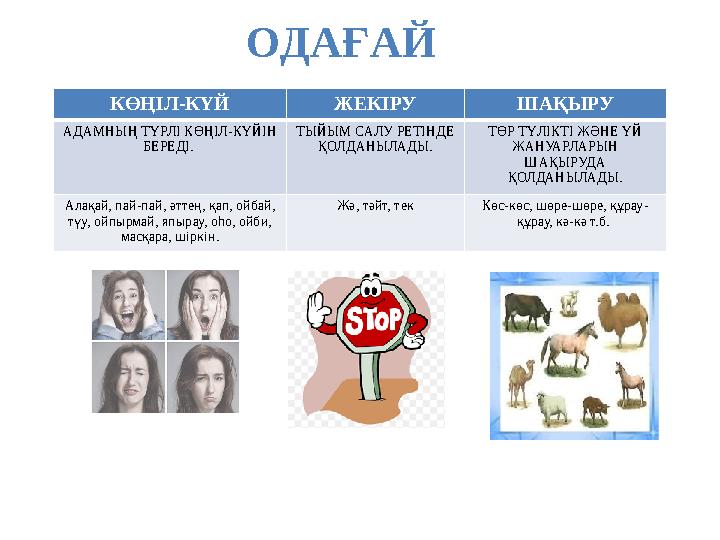 ОДАҒАЙ

| КӨҢІЛ-КҮЙ | ЖЕКІРУ | ШАҚЫРУ |
|---|---|---|
| АДАМНЫҢ ТҮРЛІ КӨҢІЛ-КҮЙІН БЕРЕДІ. | ТЫЙЫМ САЛУ РЕТІНДЕ ҚОЛДАНЫЛАДЫ. | ТӨРТ ТҮЛІКТІ ЖӘНЕ ҮЙ ЖАНУАРЛАРЫН ШАҚЫРУДА ҚОЛДАНЫЛАДЫ. |
| Алақай, пай-пай, әттең, қап, ойбай, түу, ойпырмай, япырау, оһо, ойби, масқара, шіркін. | Жә, тәйт, тек | Көс-көс, шөре-шөре, құрау-құрау, кә-кә т.б. |

STOP